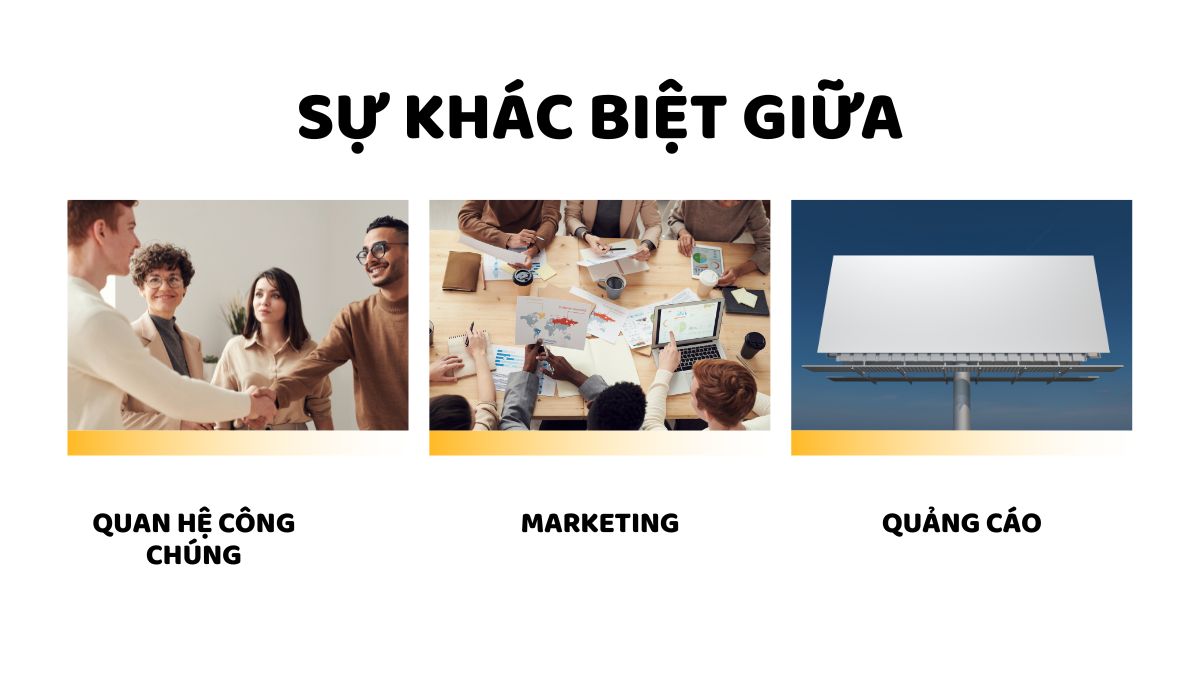 SỰ KHÁC BIỆT GIỮA

QUAN HỆ CÔNG CHÚNG

MARKETING

QUẢNG CÁO